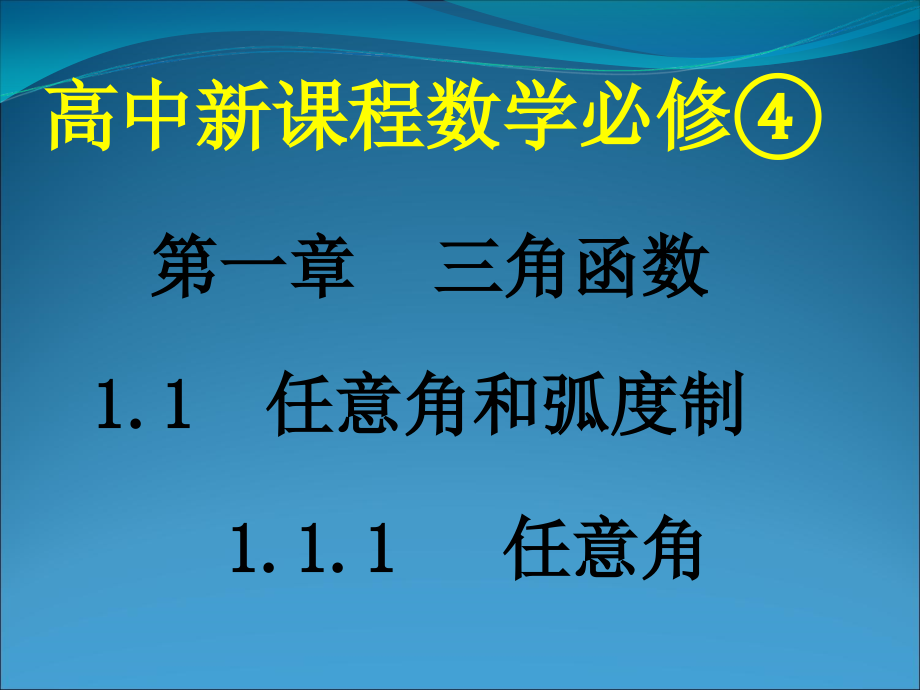 高中新课程数学必修④

第一章　三角函数

1.1　任意角和弧度制

1.1.1　任意角